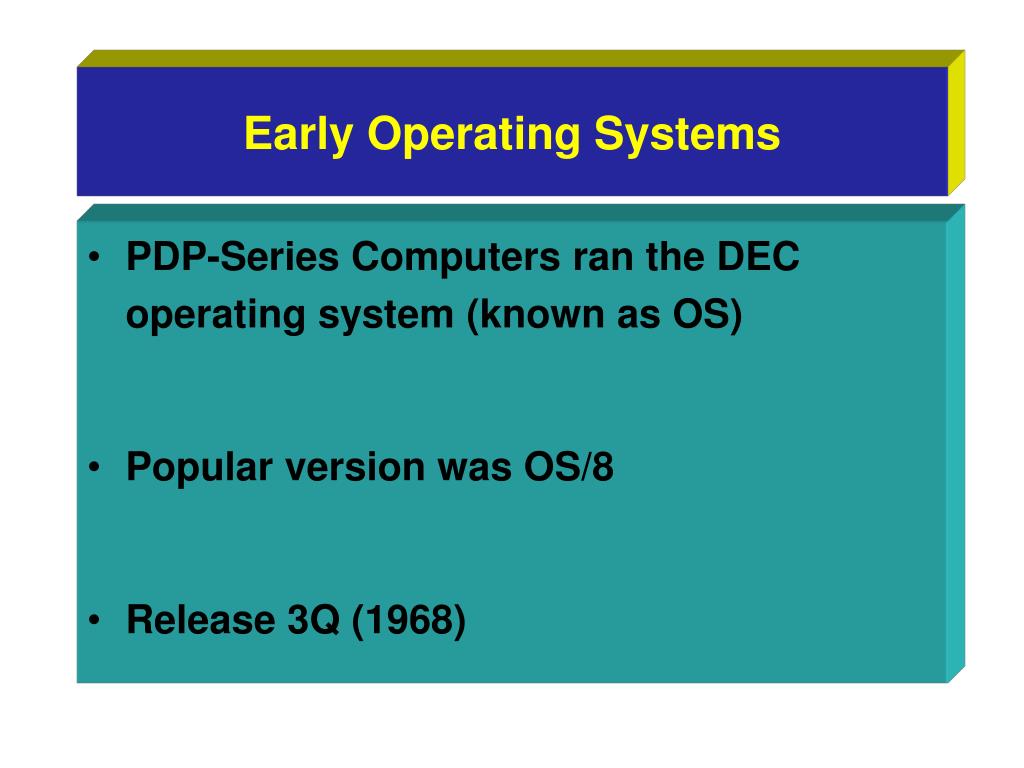 Early Operating Systems

• PDP-Series Computers ran the DEC operating system (known as OS)

• Popular version was OS/8

• Release 3Q (1968)